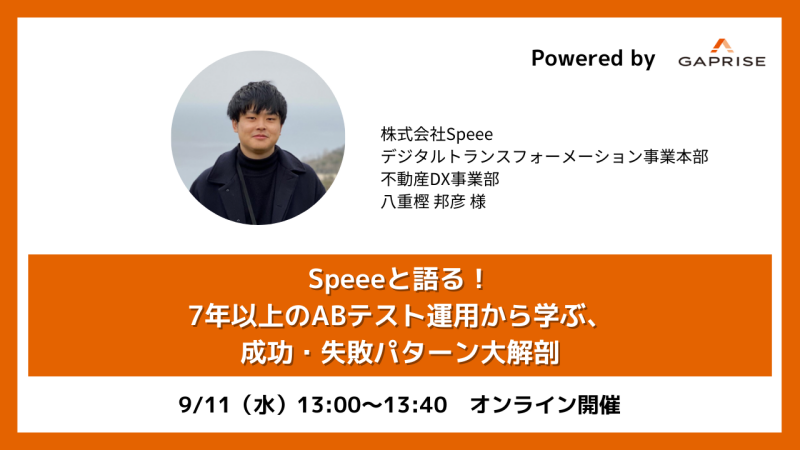 Powered by GAPRISE

株式会社Speee
デジタルトランスフォーメーション事業本部
不動産DX事業部
八重樫 邦彦 様

Speeeと語る！
7年以上のABテスト運用から学ぶ、
成功・失敗パターン大解剖

9/11（水）13:00〜13:40　オンライン開催